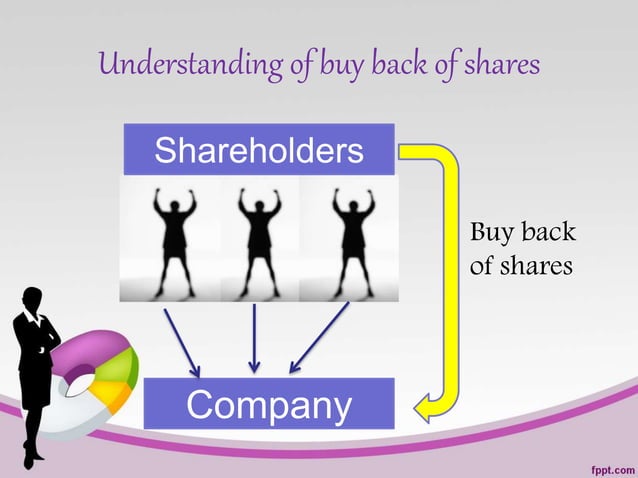 Understanding of buy back of shares

Shareholders

Buy back of shares

Company

fppt.com